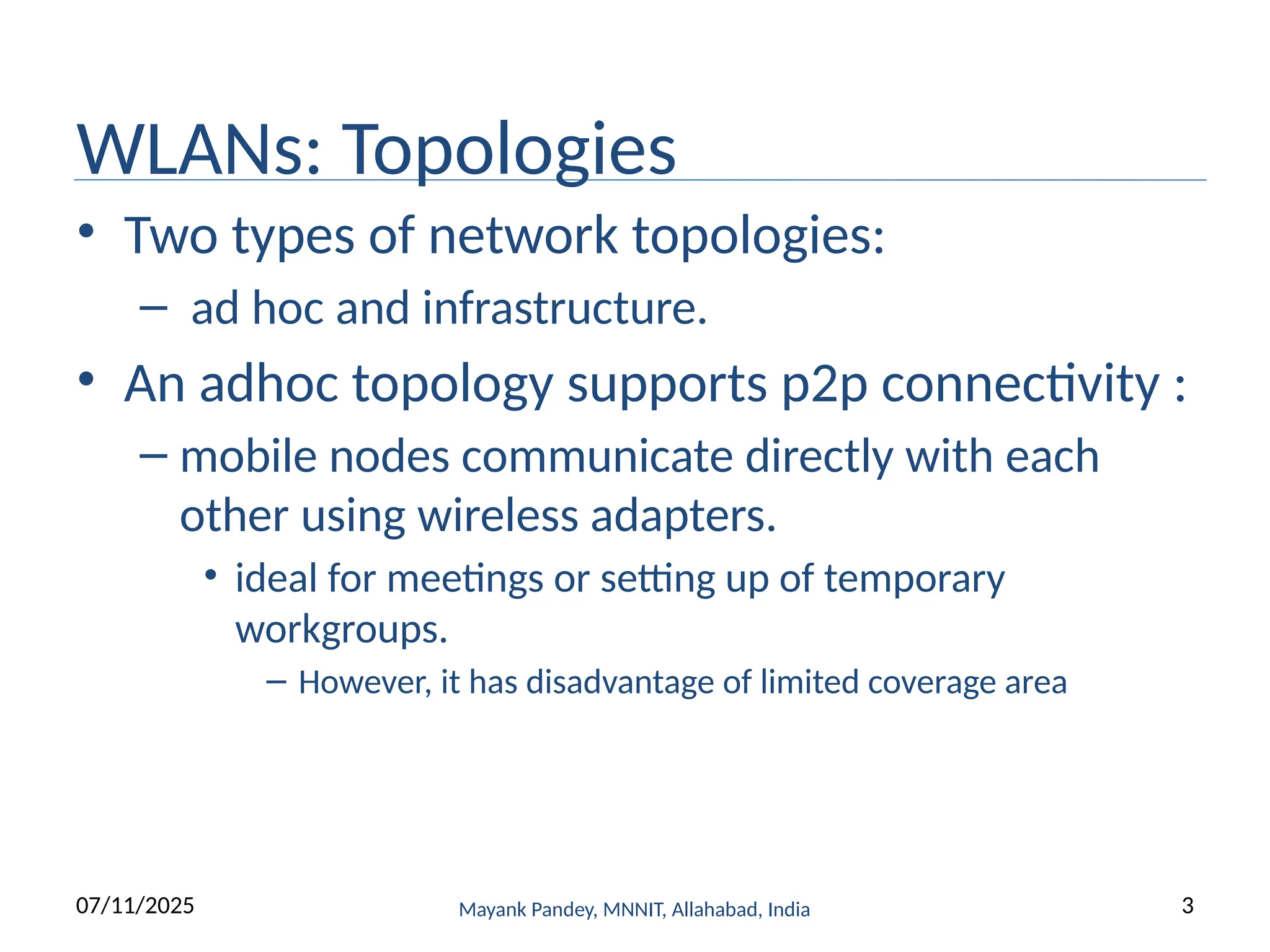 WLANs: Topologies

• Two types of network topologies:
– ad hoc and infrastructure.

• An adhoc topology supports p2p connectivity :
– mobile nodes communicate directly with each other using wireless adapters.
• ideal for meetings or setting up of temporary workgroups.
– However, it has disadvantage of limited coverage area

07/11/2025

Mayank Pandey, MNNIT, Allahabad, India

3